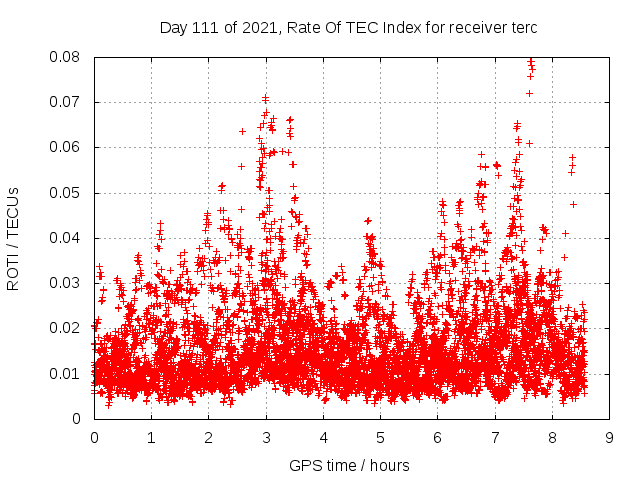 Day 111 of 2021, Rate Of TEC Index for receiver terc

ROTI / TECUs

0.08
0.07
0.06
0.05
0.04
0.03
0.02
0.01
0

0 1 2 3 4 5 6 7 8 9

GPS time / hours